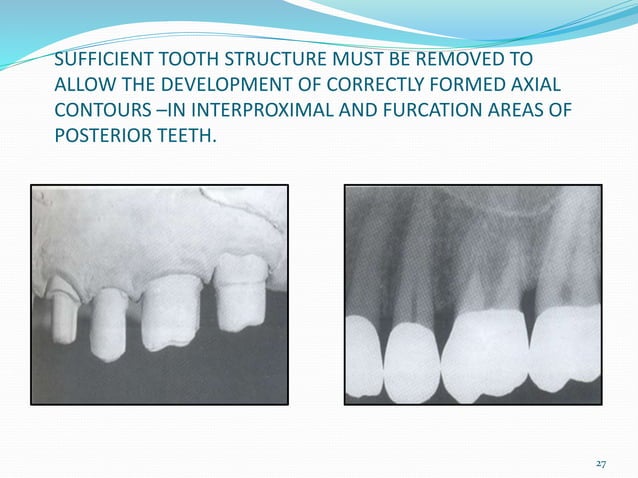 SUFFICIENT TOOTH STRUCTURE MUST BE REMOVED TO ALLOW THE DEVELOPMENT OF CORRECTLY FORMED AXIAL CONTOURS –IN INTERPROXIMAL AND FURCATION AREAS OF POSTERIOR TEETH.

27